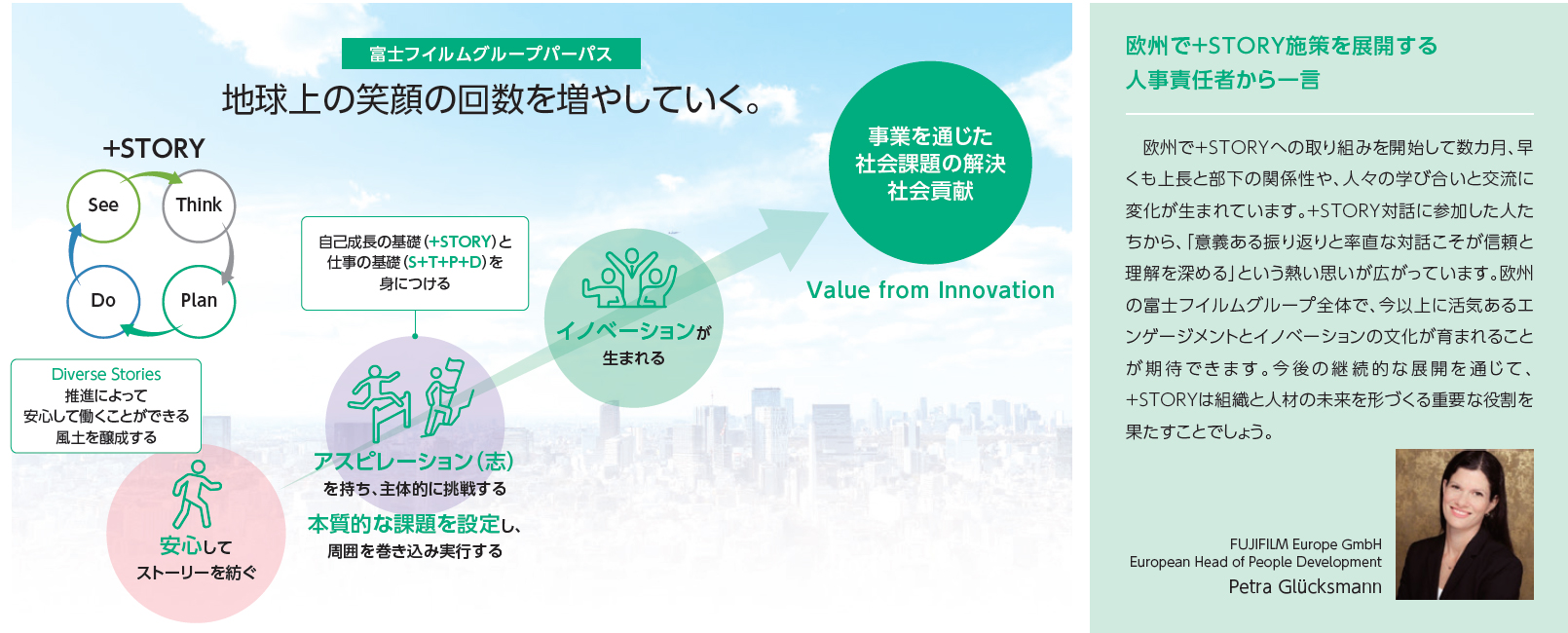 富士フイルムグループパーパス

地球上の笑顔の回数を増やしていく。

+STORY

See

Think

Do

Plan

Diverse Stories
推進によって
安心して働くことができる
風土を醸成する

安心して
ストーリーを紡ぐ

自己成長の基礎(+STORY)と
仕事の基礎(S+T+P+D)を
身につける

アスピレーション(志)
を持ち、主体的に挑戦する

本質的な課題を設定し、
周囲を巻き込み実行する

イノベーションが
生まれる

事業を通じた
社会課題の解決
社会貢献

Value from Innovation

欧州で+STORY施策を展開する
人事責任者から一言

欧州で+STORYへの取り組みを開始して数カ月、早くも上長と部下の関係性や、人々の学び合いと交流に変化が生まれています。+STORY対話に参加した人たちから、「意義ある振り返りと率直な対話こそが信頼と理解を深める」という熱い思いが広がっています。欧州の富士フイルムグループ全体で、今以上に活気あるエンゲージメントとイノベーションの文化が育まれることが期待できます。今後の継続的な展開を通じて、+STORYは組織と人材の未来を形づくる重要な役割を果たすことでしょう。

FUJIFILM Europe GmbH
European Head of People Development
Petra Glücksmann